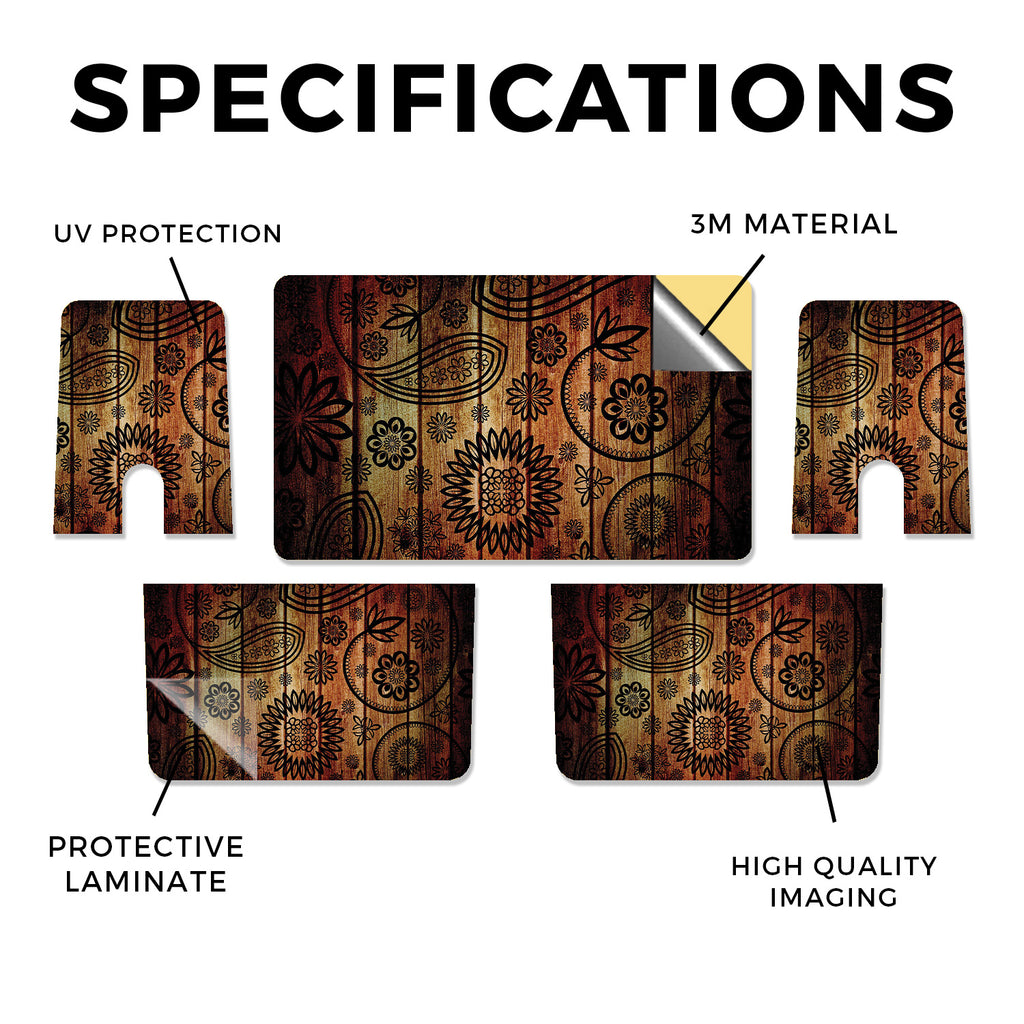 SPECIFICATIONS

UV PROTECTION

3M MATERIAL

PROTECTIVE LAMINATE

HIGH QUALITY IMAGING